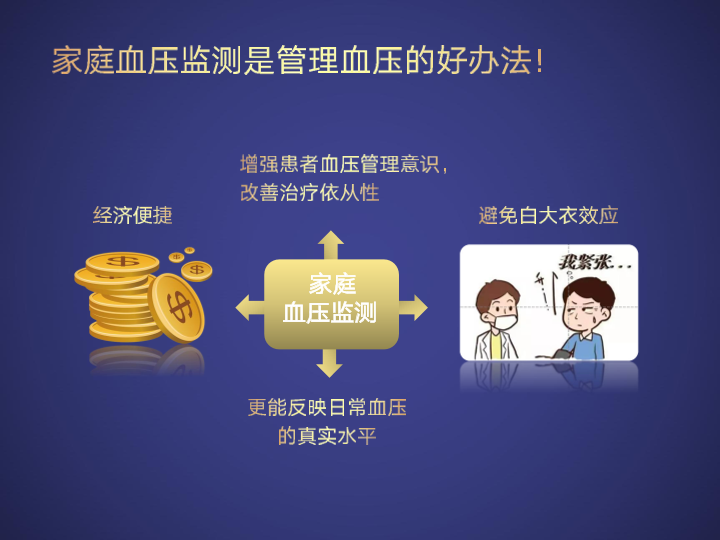 家庭血压监测是管理血压的好办法!

增强患者血压管理意识，改善治疗依从性

经济便捷

家庭血压监测

避免白大衣效应

我紧张...

更能反映日常血压的真实水平